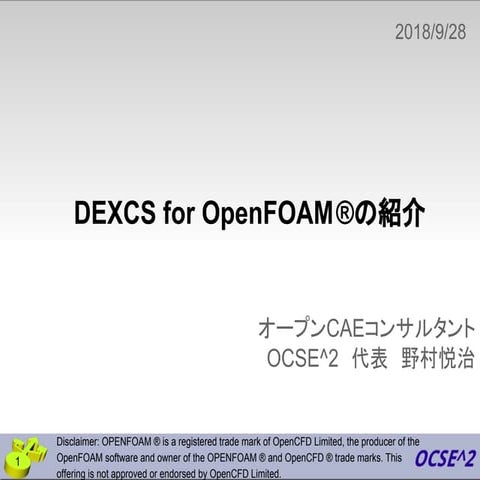 2018/9/28

DEXCS for OpenFOAM®の紹介

オープンCAEコンサルタント
OCSE^2 代表 野村悦治

1

Disclaimer: OPENFOAM ® is a registered trade mark of OpenCFD Limited, the producer of the OpenFOAM software and owner of the OPENFOAM ® and OpenCFD ® trade marks. This offering is not approved or endorsed by OpenCFD Limited.

OCSE^2